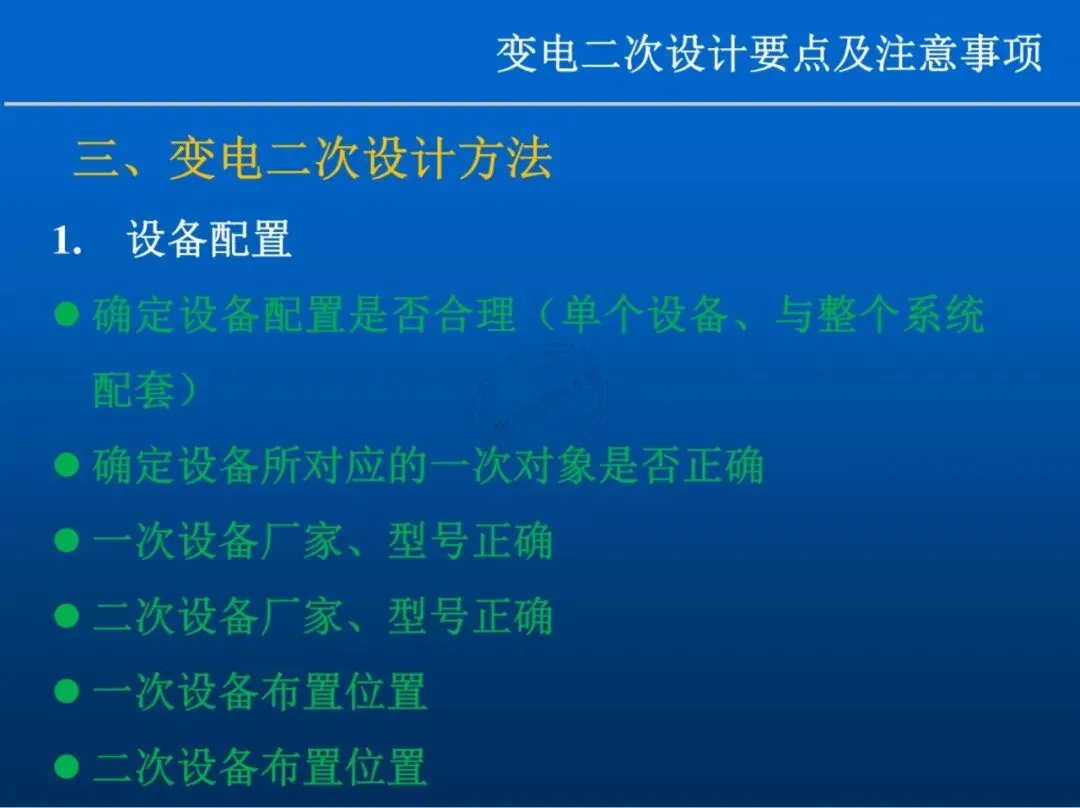 变电二次设计要点及注意事项

三、变电二次设计方法

1. 设备配置

● 确定设备配置是否合理（单个设备、与整个系统配套）

● 确定设备所对应的一次对象是否正确

● 一次设备厂家、型号正确

● 二次设备厂家、型号正确

● 一次设备布置位置

● 二次设备布置位置